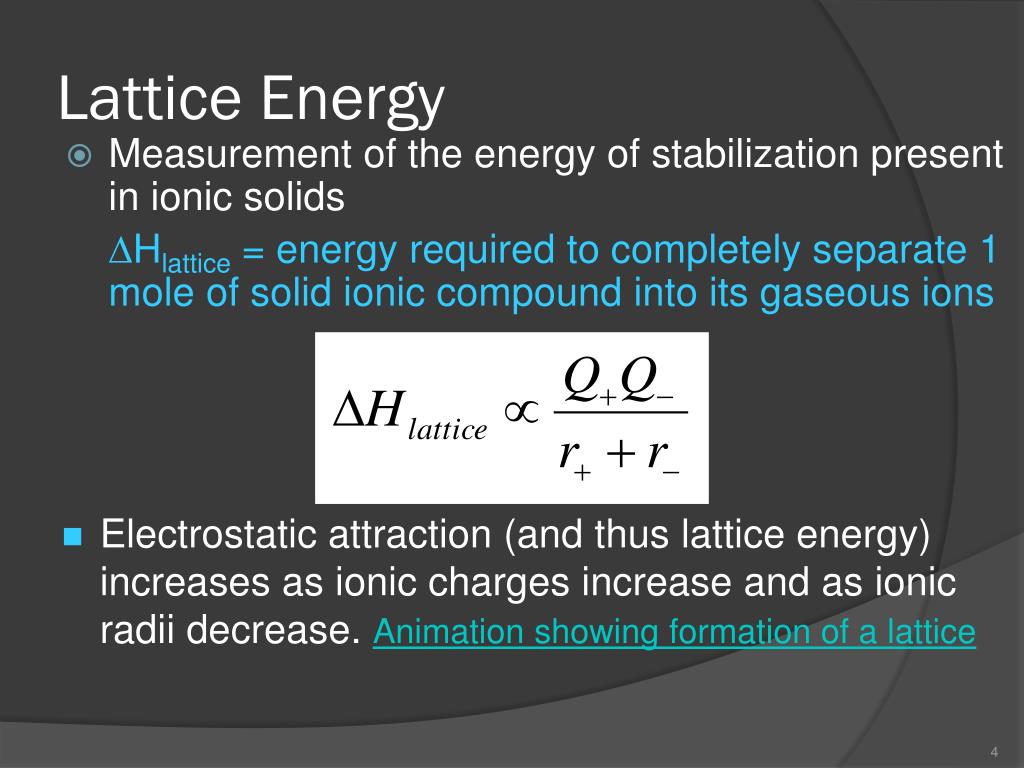 Lattice Energy

Measurement of the energy of stabilization present in ionic solids

$\Delta H_{lattice}$ = energy required to completely separate 1 mole of solid ionic compound into its gaseous ions

$\Delta H_{lattice} \propto \frac{Q_+ Q_-}{r_+ + r_-}$

Electrostatic attraction (and thus lattice energy) increases as ionic charges increase and as ionic radii decrease. Animation showing formation of a lattice

4